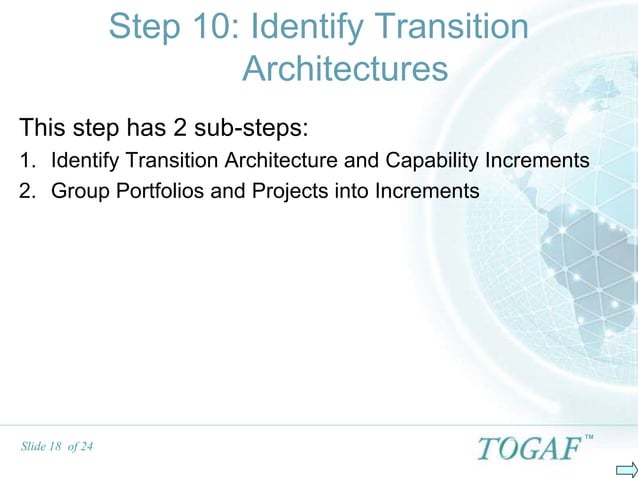 Step 10: Identify Transition Architectures

This step has 2 sub-steps:

1. Identify Transition Architecture and Capability Increments
2. Group Portfolios and Projects into Increments

Slide 18 of 24

TOGAF™